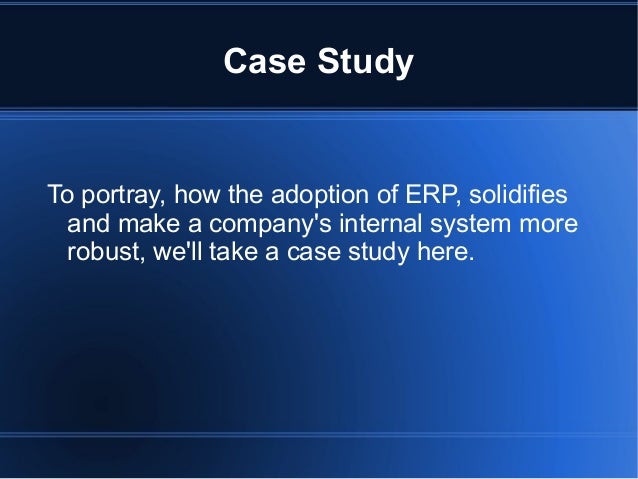 Case Study

To portray, how the adoption of ERP, solidifies and make a company's internal system more robust, we'll take a case study here.